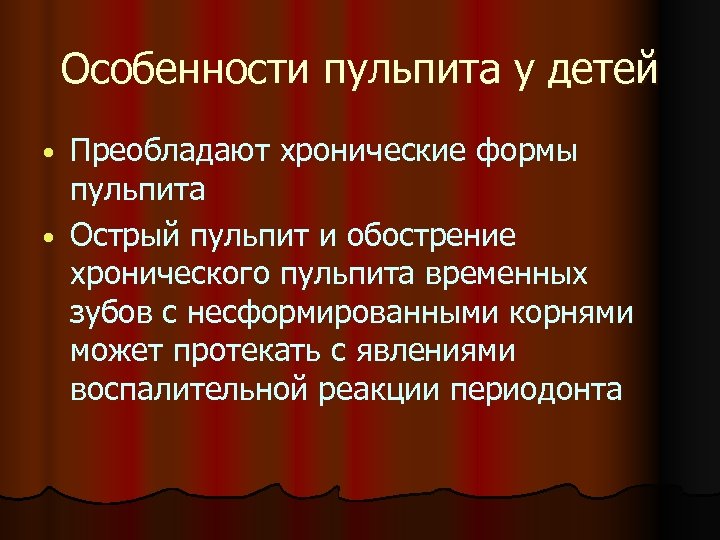 Особенности пульпита у детей

• Преобладают хронические формы пульпита
• Острый пульпит и обострение хронического пульпита временных зубов с несформированными корнями может протекать с явлениями воспалительной реакции периодонта